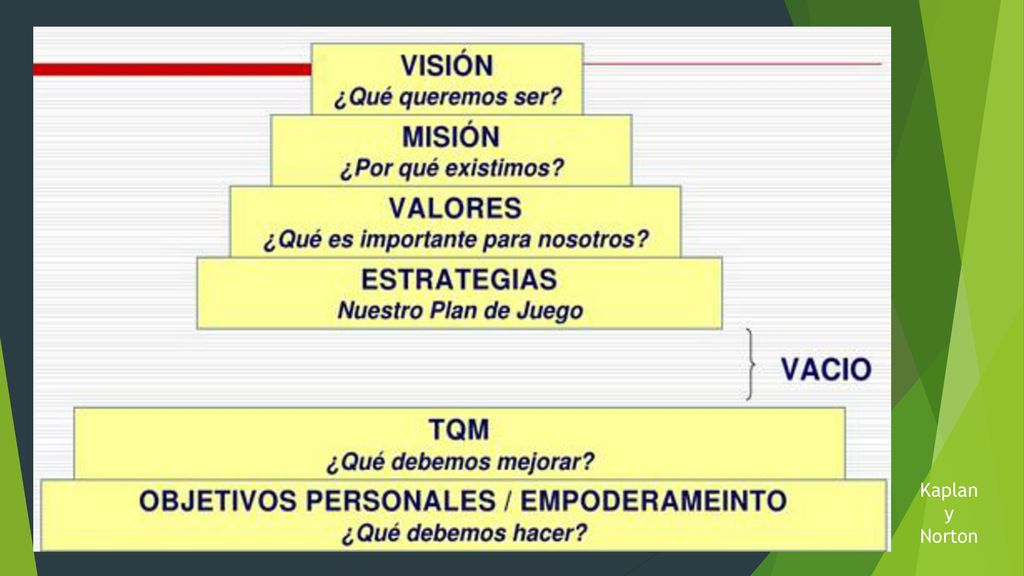 VISIÓN
¿Qué queremos ser?

MISIÓN
¿Por qué existimos?

VALORES
¿Qué es importante para nosotros?

ESTRATEGIAS
Nuestro Plan de Juego

VACIO

TQM
¿Qué debemos mejorar?

OBJETIVOS PERSONALES / EMPODERAMEINTO
¿Qué debemos hacer?

Kaplan
y
Norton